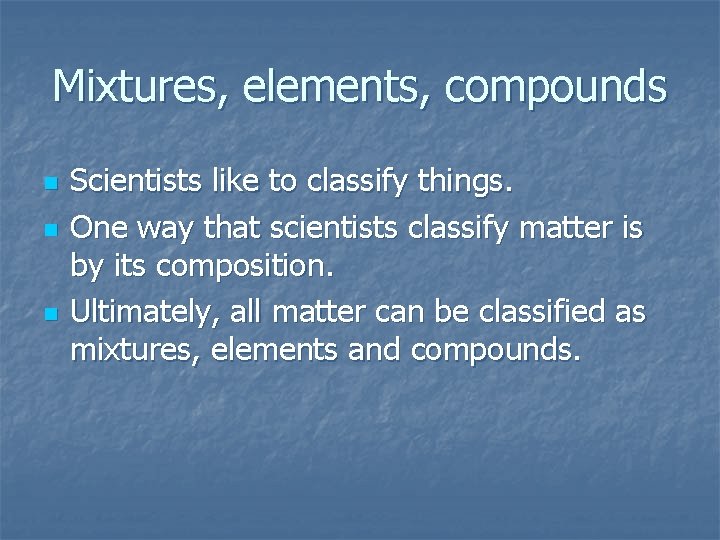 Mixtures, elements, compounds

- Scientists like to classify things.
- One way that scientists classify matter is by its composition.
- Ultimately, all matter can be classified as mixtures, elements and compounds.